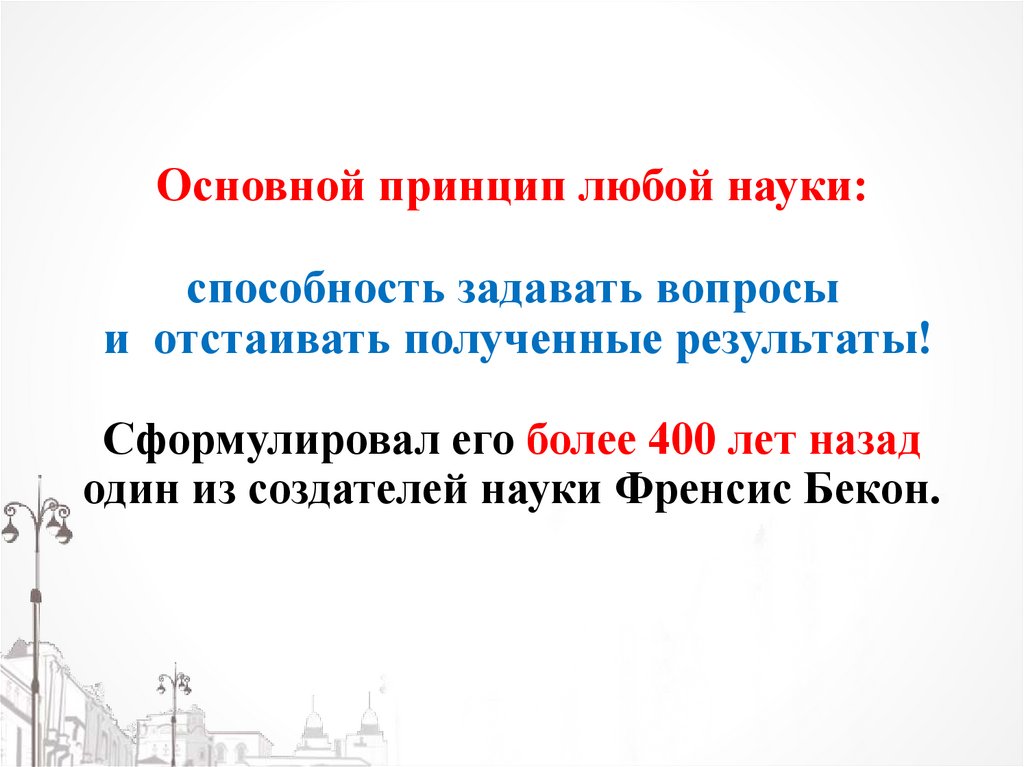 Основной принцип любой науки:

способность задавать вопросы
и отстаивать полученные результаты!

Сформулировал его более 400 лет назад один из создателей науки Френсис Бекон.